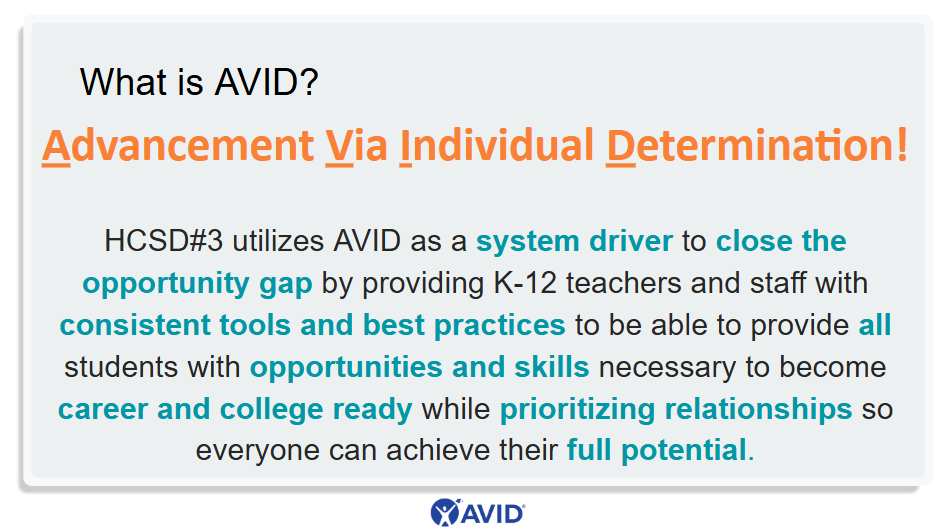 What is AVID?

Advancement Via Individual Determination!

HCSD#3 utilizes AVID as a system driver to close the opportunity gap by providing K-12 teachers and staff with consistent tools and best practices to be able to provide all students with opportunities and skills necessary to become career and college ready while prioritizing relationships so everyone can achieve their full potential.

AVID